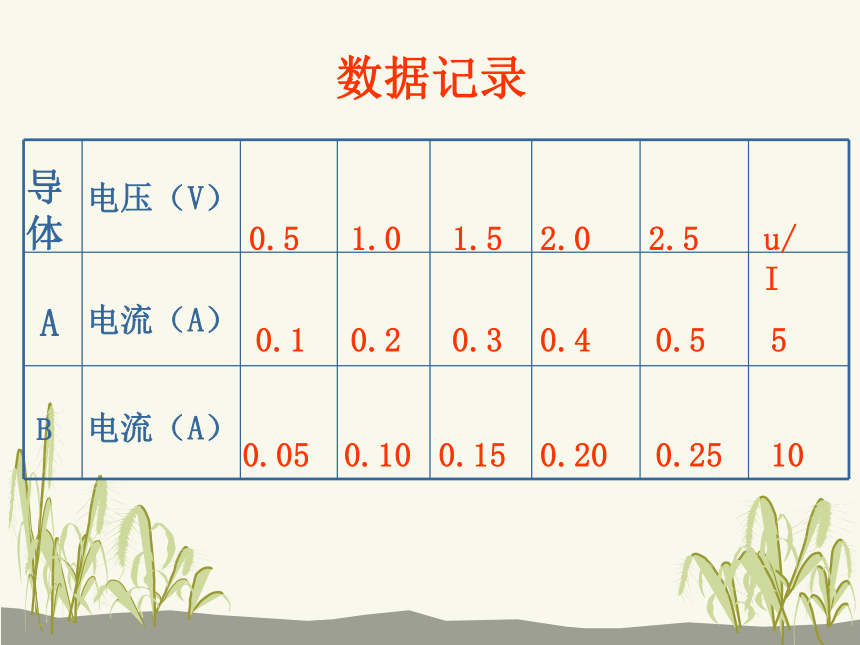 数据记录

| 导体 | 电压（V） | 0.5 | 1.0 | 1.5 | 2.0 | 2.5 | u/I |
|---|---|---|---|---|---|---|---|
| A | 电流（A） | 0.1 | 0.2 | 0.3 | 0.4 | 0.5 | 5 |
| B | 电流（A） | 0.05 | 0.10 | 0.15 | 0.20 | 0.25 | 10 |